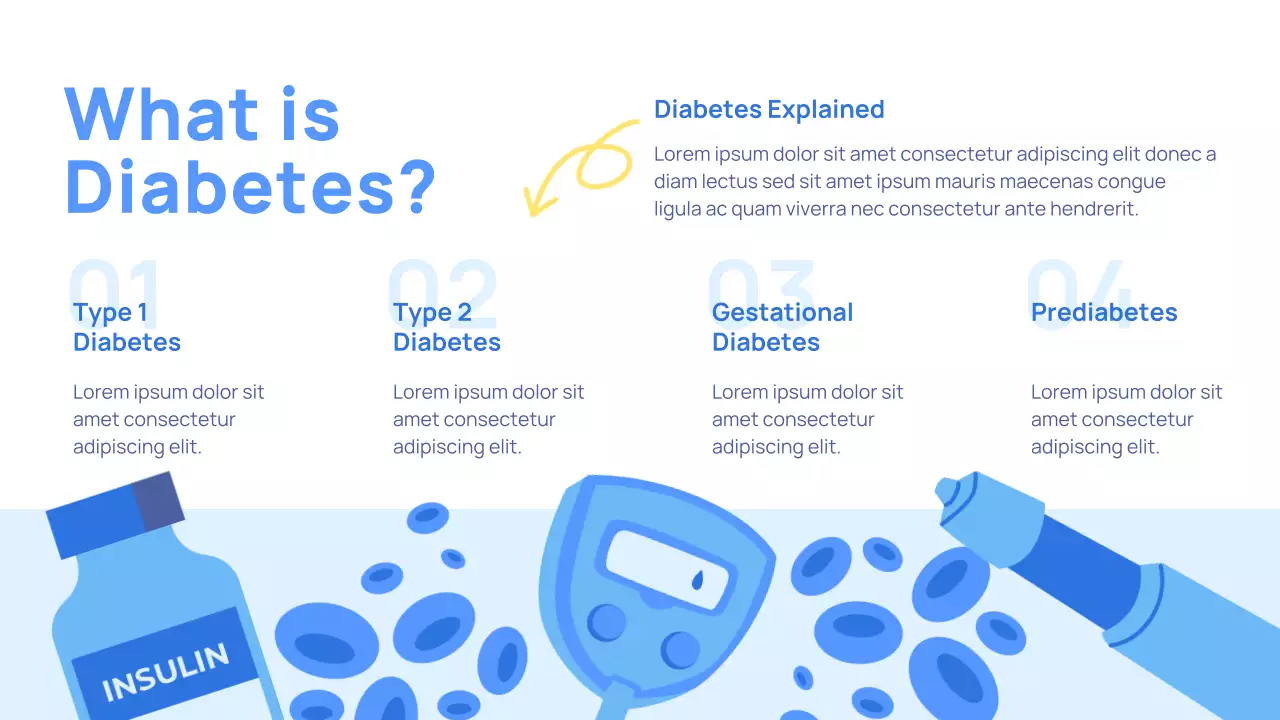 What is Diabetes?

Diabetes Explained

Lorem ipsum dolor sit amet consectetur adipiscing elit donec a diam lectus sed sit amet ipsum mauris maecenas congue ligula ac quam viverra nec consectetur ante hendrerit.

01

Type 1 Diabetes

Lorem ipsum dolor sit amet consectetur adipiscing elit.

02

Type 2 Diabetes

Lorem ipsum dolor sit amet consectetur adipiscing elit.

03

Gestational Diabetes

Lorem ipsum dolor sit amet consectetur adipiscing elit.

04

Prediabetes

Lorem ipsum dolor sit amet consectetur adipiscing elit.

INSULIN